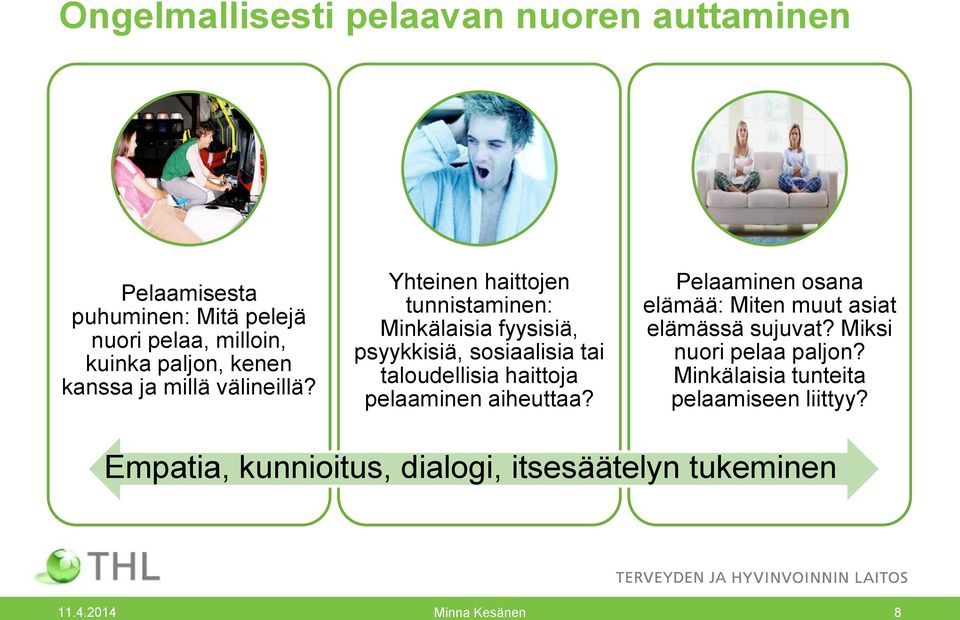 Ongelmallisesti pelaavan nuoren auttaminen

Pelaamisesta puhuminen: Mitä pelejä nuori pelaa, milloin, kuinka paljon, kenen kanssa ja millä välineillä?

Yhteinen haittojen tunnistaminen: Minkälaisia fyysisiä, psyykkisiä, sosiaalisia tai taloudellisia haittoja pelaaminen aiheuttaa?

Pelaaminen osana elämää: Miten muut asiat elämässä sujuvat? Miksi nuori pelaa paljon? Minkälaisia tunteita pelaamiseen liittyy?

Empatia, kunnioitus, dialogi, itsesäätelyn tukeminen

THL

TERVEYDEN JA HYVINVOINNIN LAITOS

11.4.2014 Minna Kesänen 8